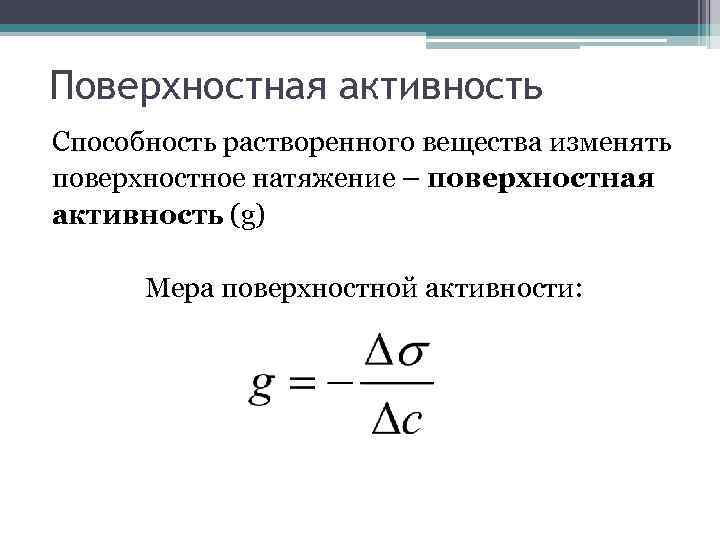 Поверхностная активность

Способность растворенного вещества изменять поверхностное натяжение – поверхностная активность (g)

Мера поверхностной активности:

$g = -\frac{\Delta\sigma}{\Delta c}$